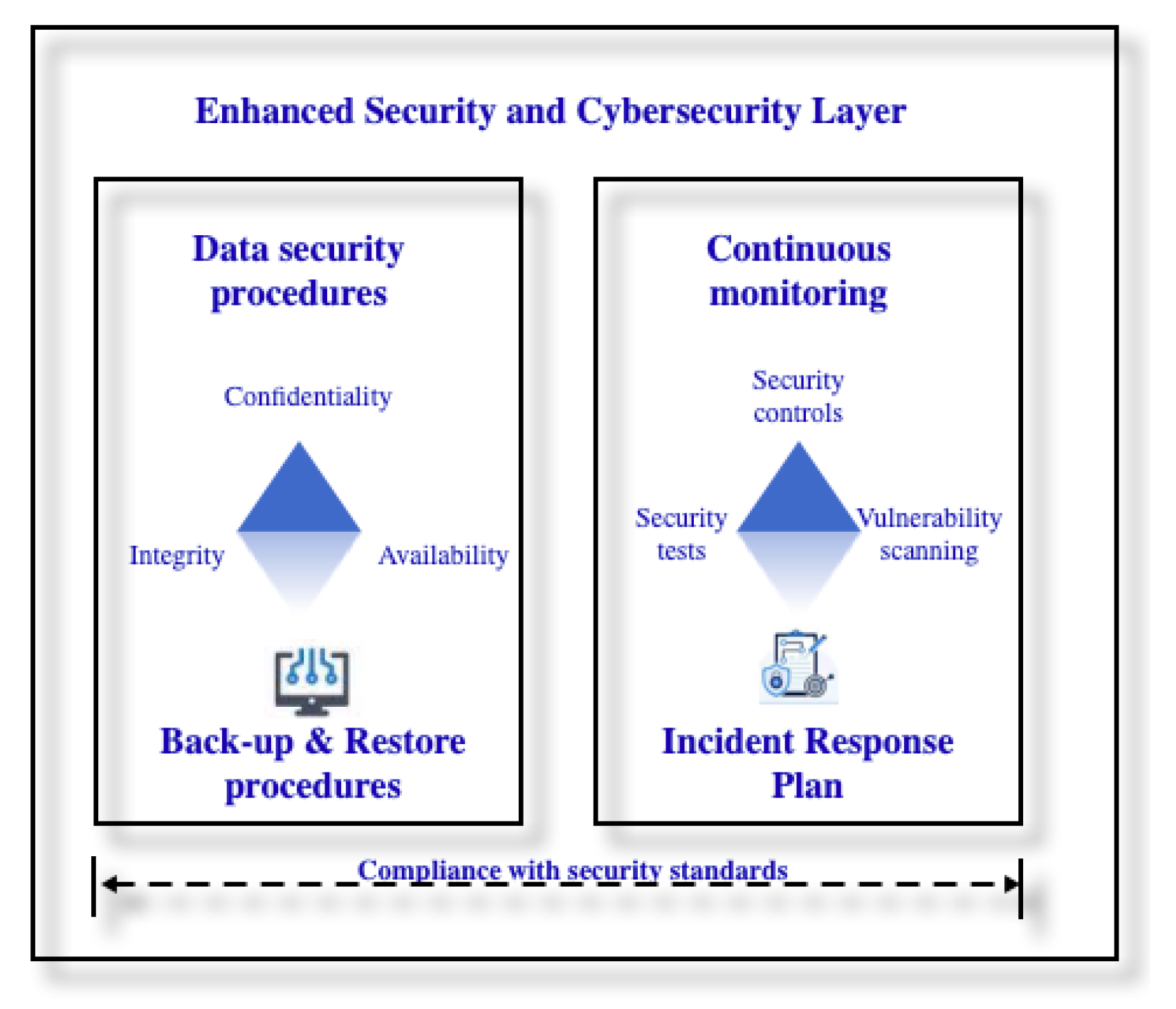 Enhanced Security and Cybersecurity Layer

Data security procedures

Confidentiality

Integrity

Availability

Back-up & Restore procedures

Continuous monitoring

Security controls

Security tests

Vulnerability scanning

Incident Response Plan

Compliance with security standards